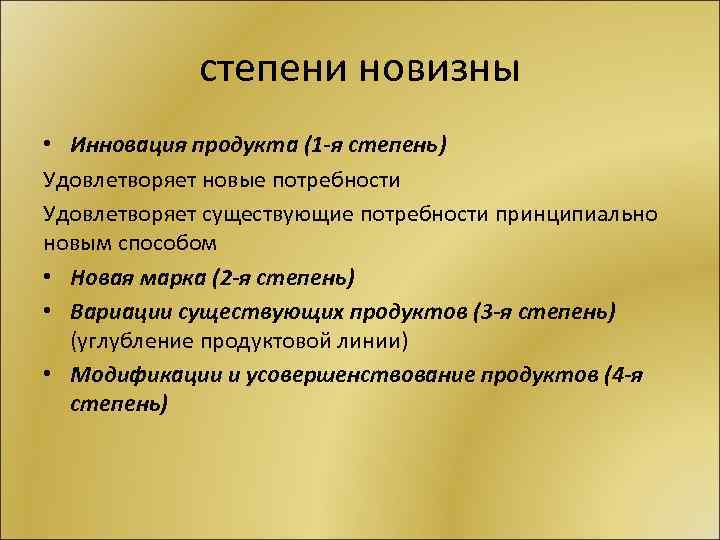 степени новизны

• Инновация продукта (1-я степень)

Удовлетворяет новые потребности

Удовлетворяет существующие потребности принципиально новым способом

• Новая марка (2-я степень)

• Вариации существующих продуктов (3-я степень) (углубление продуктовой линии)

• Модификации и усовершенствование продуктов (4-я степень)